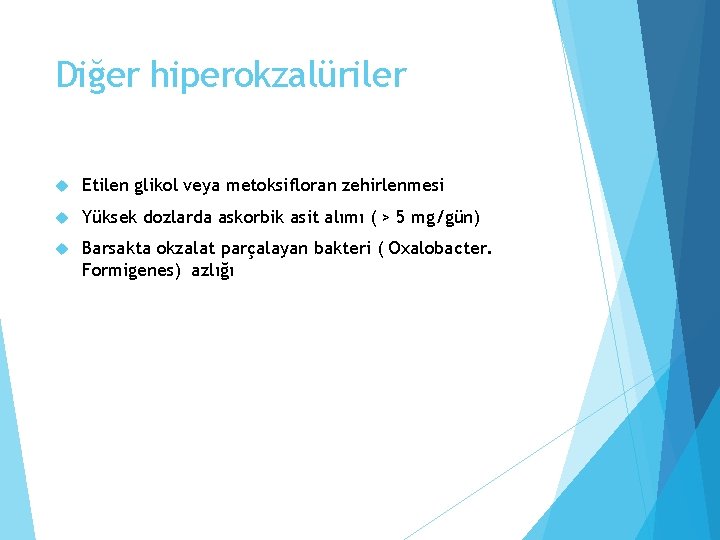 Diğer hiperokzalüriler

Etilen glikol veya metoksifloran zehirlenmesi

Yüksek dozlarda askorbik asit alımı ( > 5 mg/gün)

Barsakta okzalat parçalayan bakteri ( Oxalobacter. Formigenes) azlığı